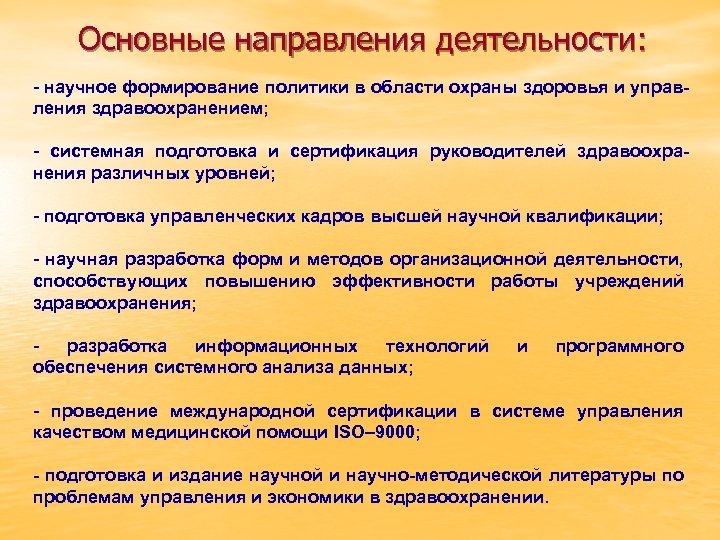 Основные направления деятельности:

- научное формирование политики в области охраны здоровья и управления здравоохранением;

- системная подготовка и сертификация руководителей здравоохранения различных уровней;

- подготовка управленческих кадров высшей научной квалификации;

- научная разработка форм и методов организационной деятельности, способствующих повышению эффективности работы учреждений здравоохранения;

- разработка информационных технологий и программного обеспечения системного анализа данных;

- проведение международной сертификации в системе управления качеством медицинской помощи ISO–9000;

- подготовка и издание научной и научно-методической литературы по проблемам управления и экономики в здравоохранении.